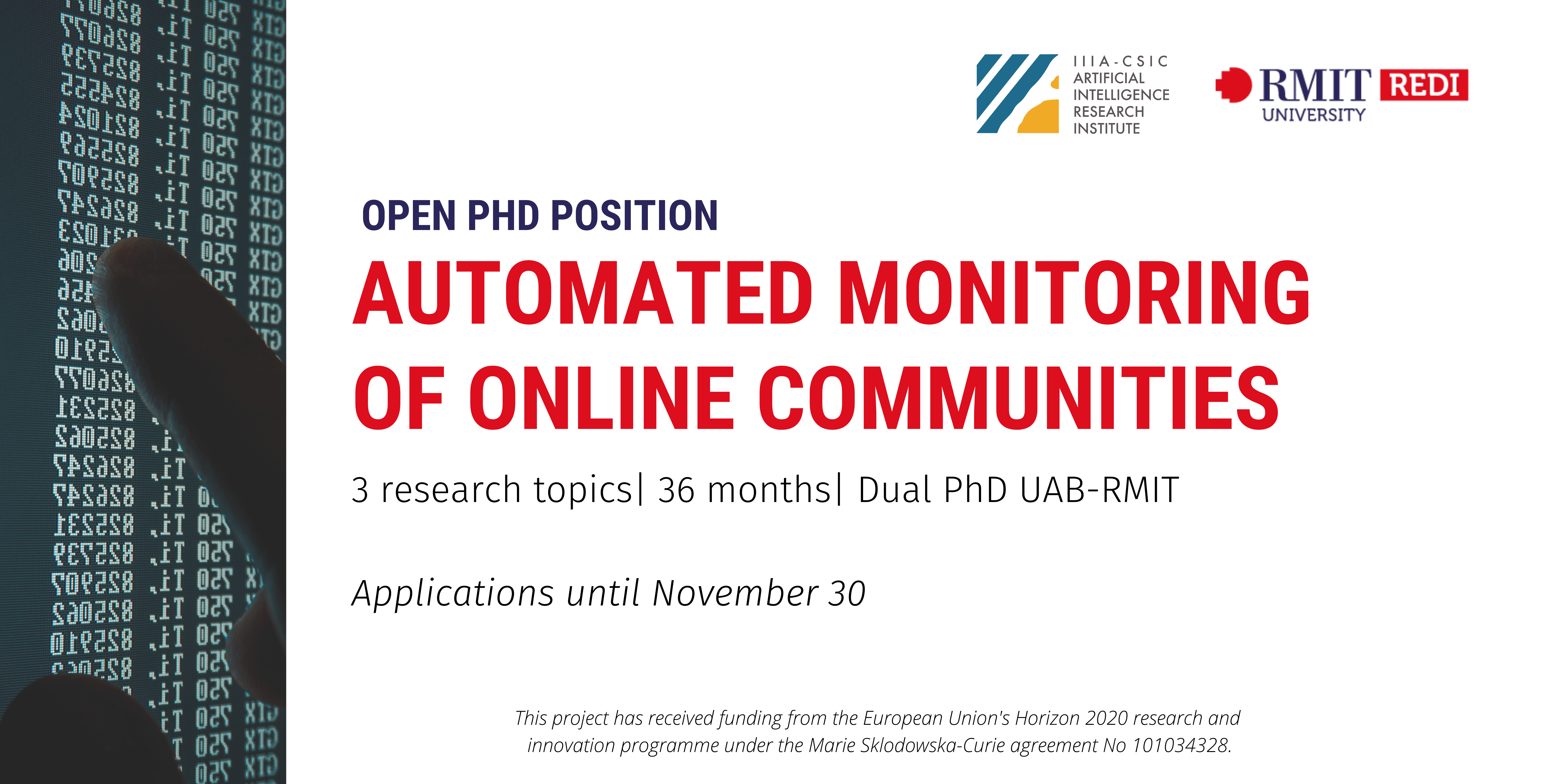 IIIA-CSIC
ARTIFICIAL INTELLIGENCE RESEARCH INSTITUTE

RMIT UNIVERSITY REDI

OPEN PHD POSITION

AUTOMATED MONITORING OF ONLINE COMMUNITIES

3 research topics| 36 months| Dual PhD UAB-RMIT

Applications until November 30

This project has received funding from the European Union's Horizon 2020 research and innovation programme under the Marie Sklodowska-Curie agreement No 101034328.